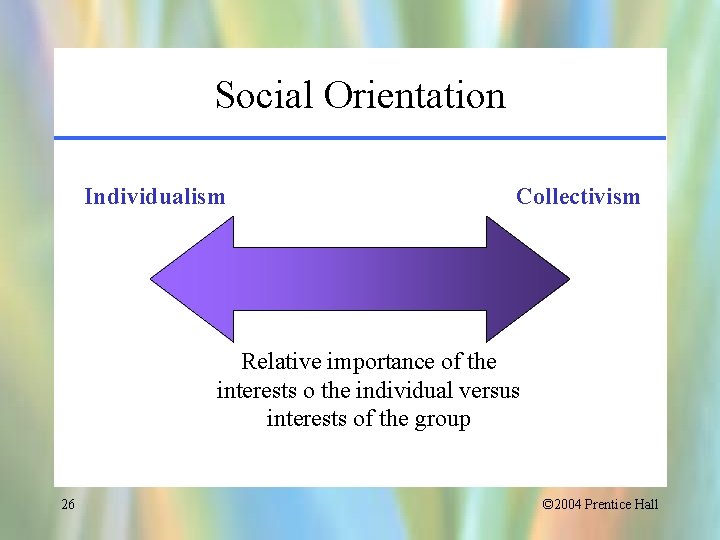 Social Orientation

Individualism

Collectivism

Relative importance of the interests o the individual versus interests of the group

26

©2004 Prentice Hall